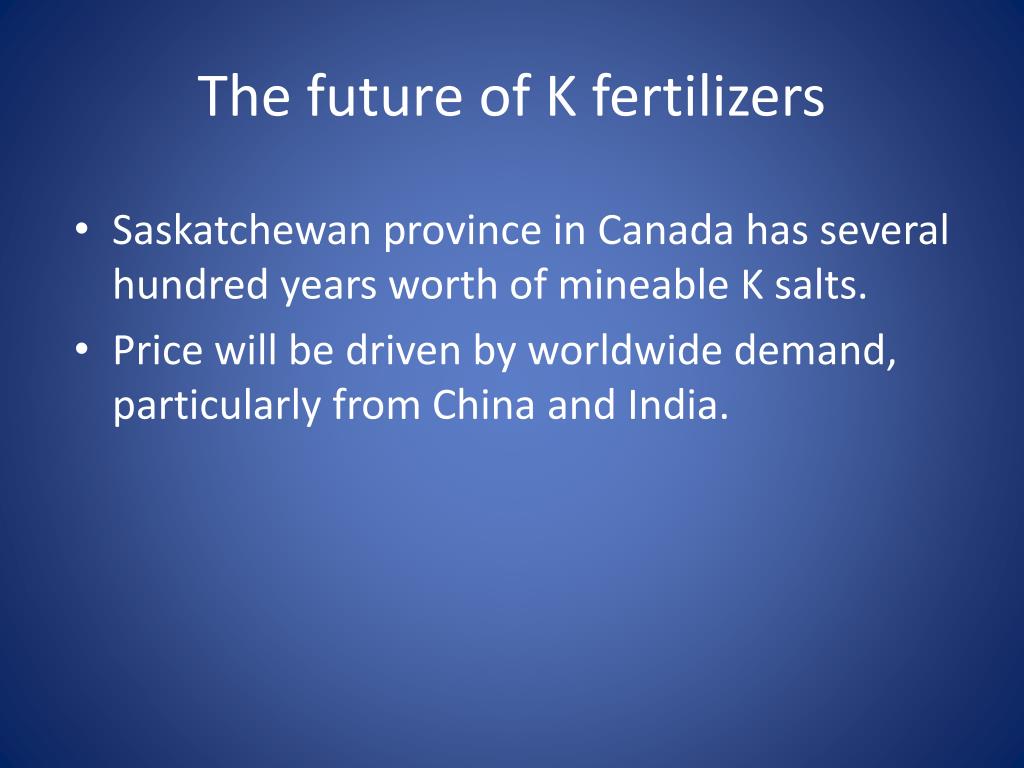 The future of K fertilizers

• Saskatchewan province in Canada has several hundred years worth of mineable K salts.

• Price will be driven by worldwide demand, particularly from China and India.